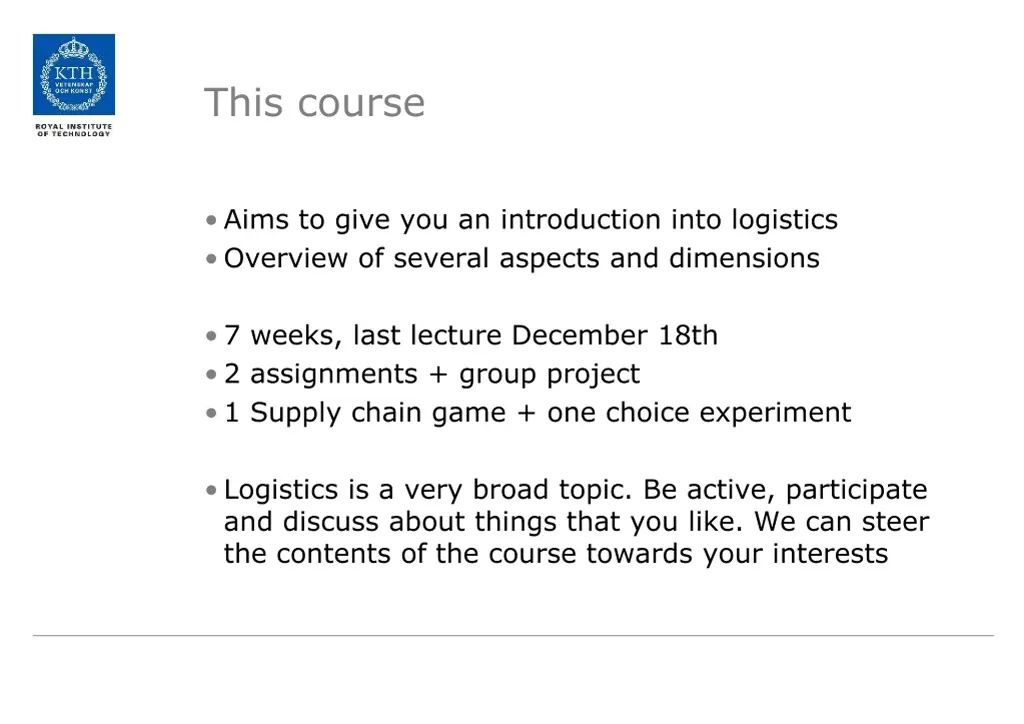 KTH
VETENSKAP
OCH KONST

ROYAL INSTITUTE
OF TECHNOLOGY

This course

• Aims to give you an introduction into logistics
• Overview of several aspects and dimensions

• 7 weeks, last lecture December 18th
• 2 assignments + group project
• 1 Supply chain game + one choice experiment

• Logistics is a very broad topic. Be active, participate and discuss about things that you like. We can steer the contents of the course towards your interests